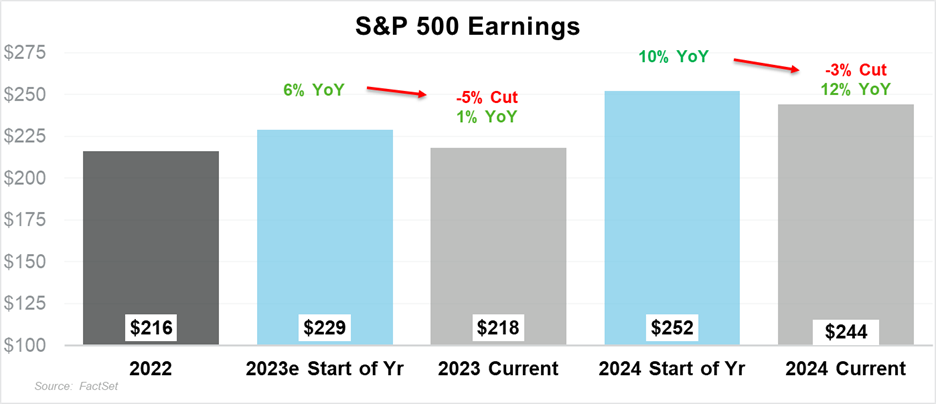 S&P 500 Earnings

$275
$250
$225
$200
$175
$150
$125
$100

6% YoY
-5% Cut
1% YoY
10% YoY
-3% Cut
12% YoY

$216
$229
$218
$252
$244

2022
2023e Start of Yr
2023 Current
2024 Start of Yr
2024 Current

Source: FactSet